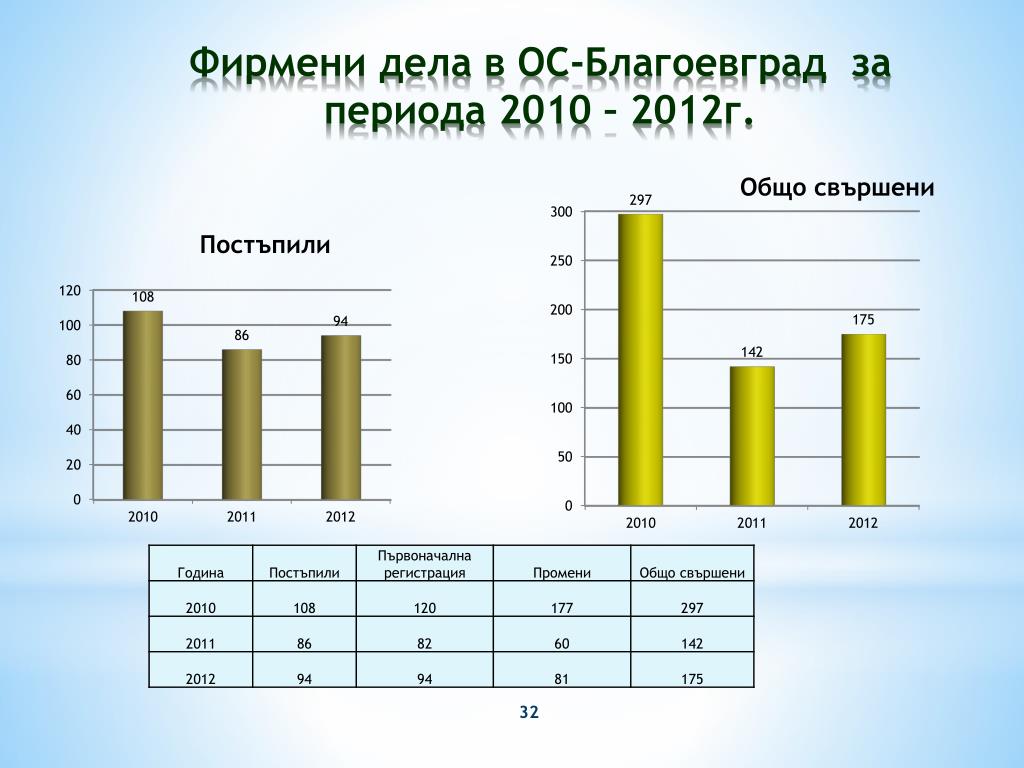 Фирмени дела в ОС-Благоевград за периода 2010 – 2012г.

Постъпили

120
100
80
60
40
20
0

108
86
94

2010
2011
2012

Общо свършени

300
250
200
150
100
50
0

297
142
175

2010
2011
2012

| Година | Постъпили | Първоначална регистрация | Промени | Общо свършени |
|---|---|---|---|---|
| 2010 | 108 | 120 | 177 | 297 |
| 2011 | 86 | 82 | 60 | 142 |
| 2012 | 94 | 94 | 81 | 175 |

32